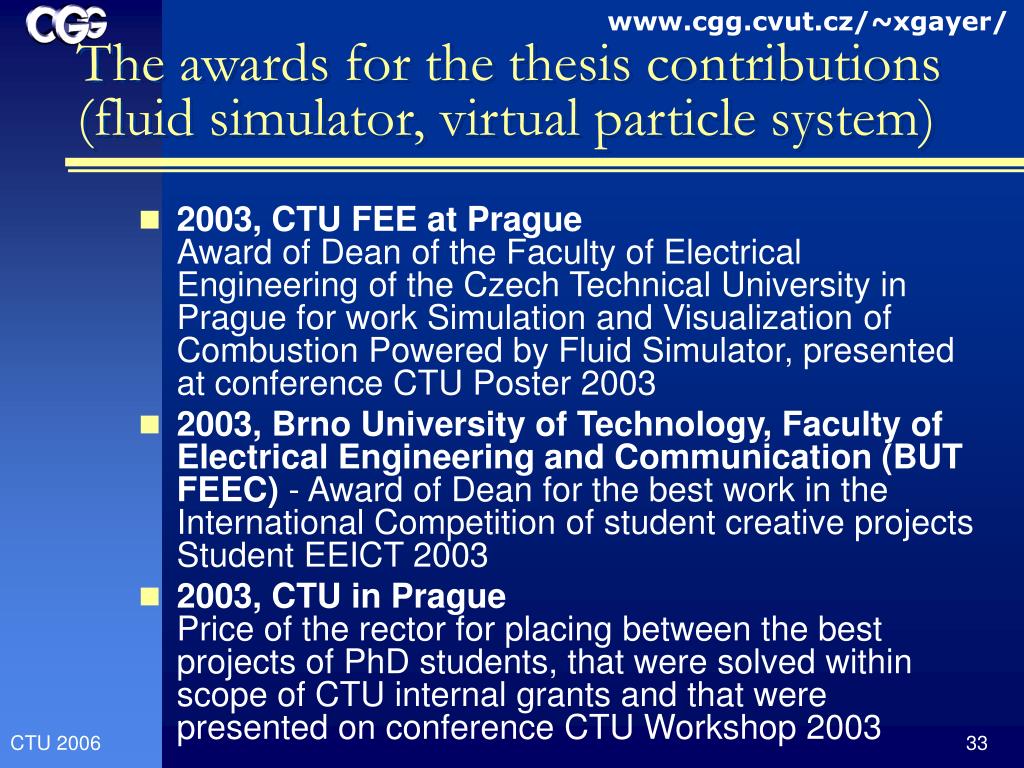 CGG

www.cgg.cvut.cz/~xgayer/

The awards for the thesis contributions (fluid simulator, virtual particle system)

2003, CTU FEE at Prague
Award of Dean of the Faculty of Electrical Engineering of the Czech Technical University in Prague for work Simulation and Visualization of Combustion Powered by Fluid Simulator, presented at conference CTU Poster 2003

2003, Brno University of Technology, Faculty of Electrical Engineering and Communication (BUT FEEC) - Award of Dean for the best work in the International Competition of student creative projects Student EEICT 2003

2003, CTU in Prague
Price of the rector for placing between the best projects of PhD students, that were solved within scope of CTU internal grants and that were presented on conference CTU Workshop 2003

CTU 2006

33